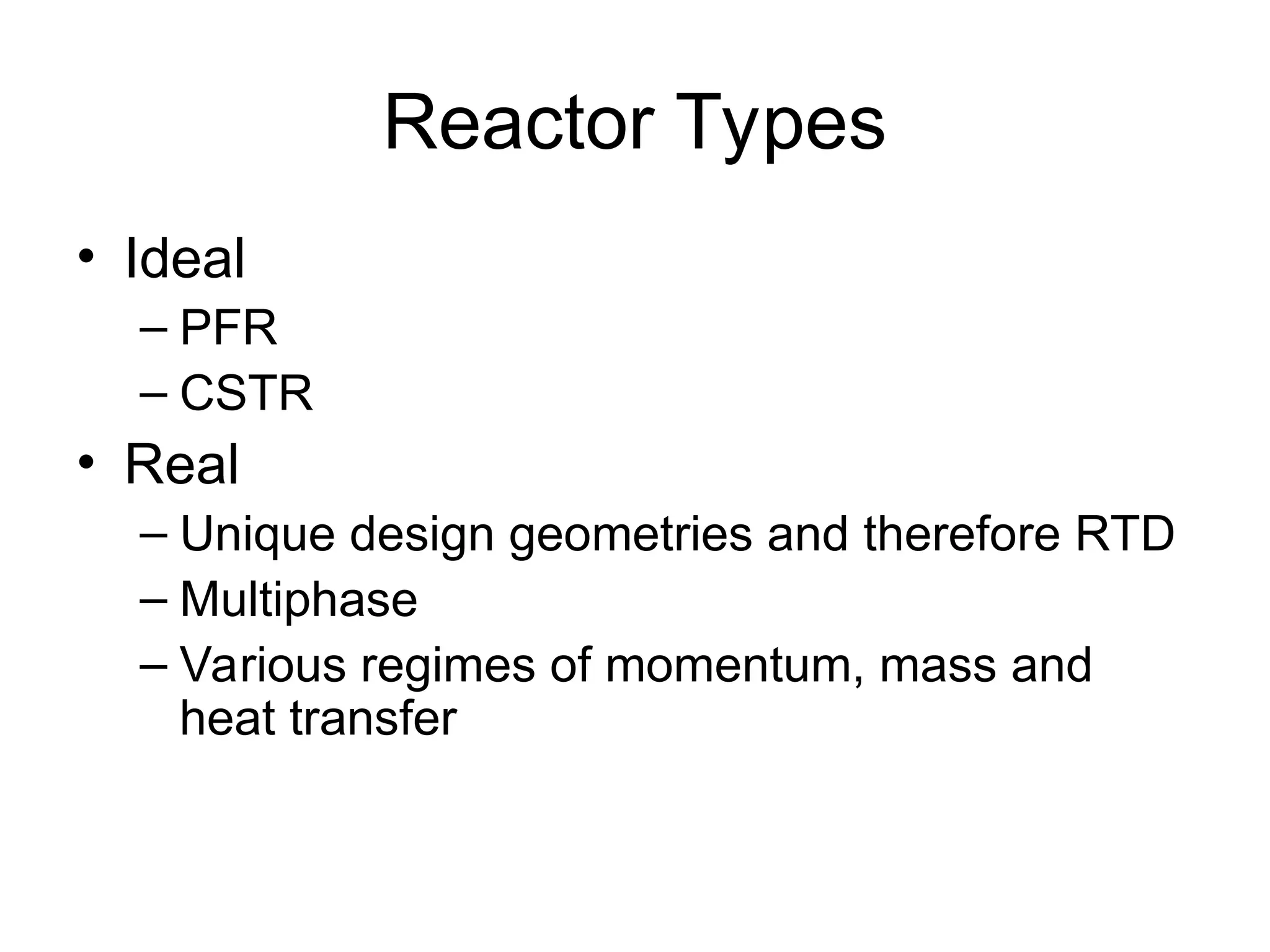 Reactor Types

• Ideal
– PFR
– CSTR
• Real
– Unique design geometries and therefore RTD
– Multiphase
– Various regimes of momentum, mass and heat transfer